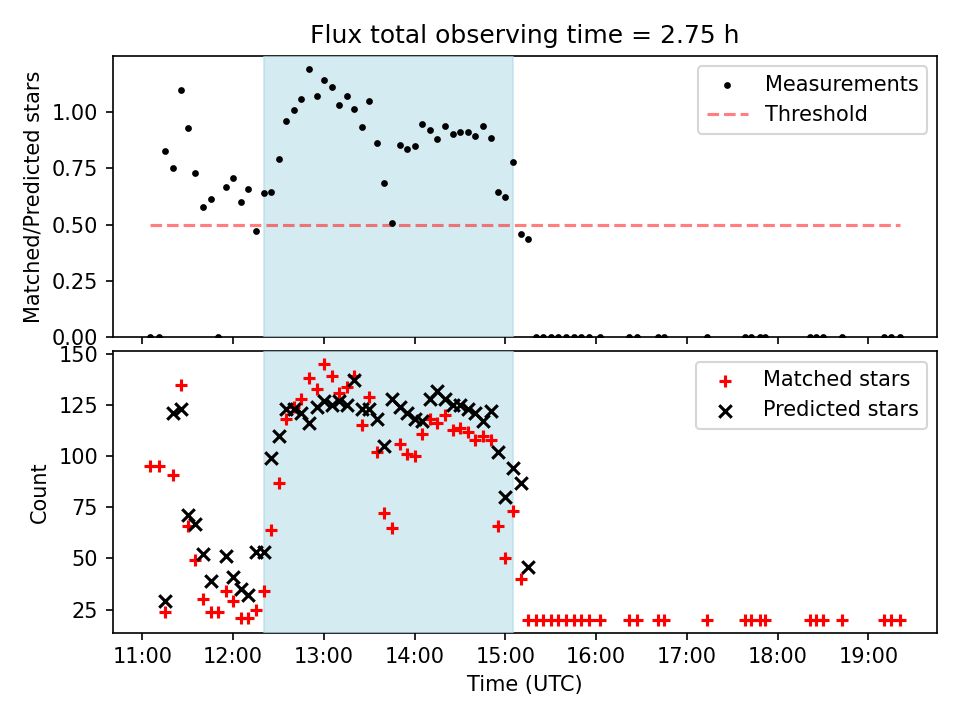 Flux total observing time = 2.75 h

Matched/Predicted stars

1.00
0.75
0.50
0.25
0.00

Measurements
Threshold

Count

150
125
100
75
50
25

Matched stars
Predicted stars

11:00 12:00 13:00 14:00 15:00 16:00 17:00 18:00 19:00

Time (UTC)